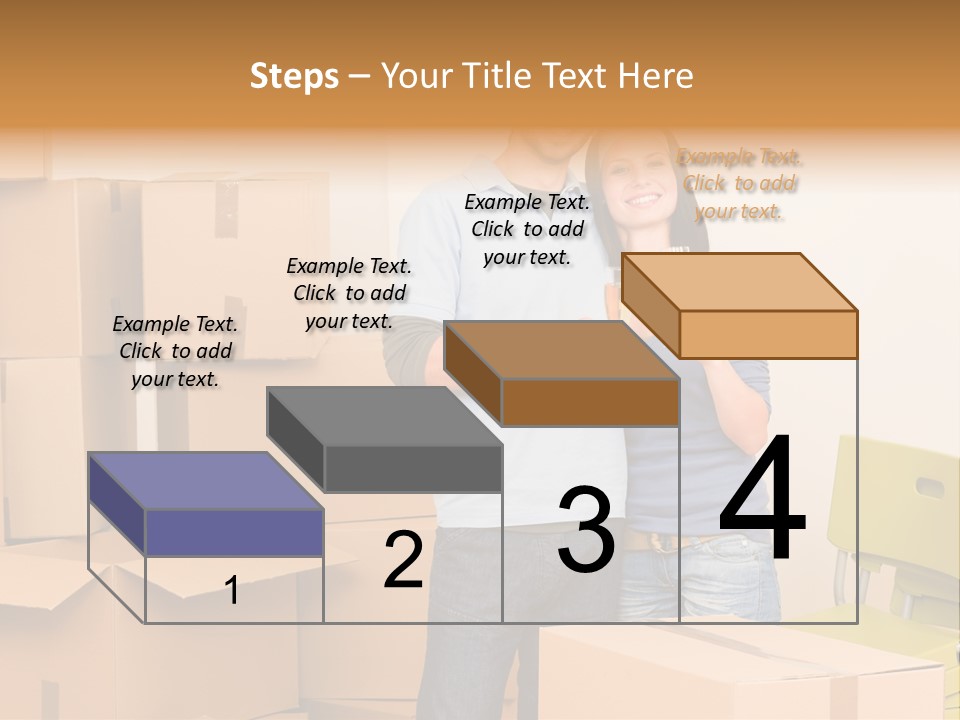 Steps – Your Title Text Here

Example Text. Click to add your text.

Example Text. Click to add your text.

Example Text. Click to add your text.

Example Text. Click to add your text.

1

2

3

4